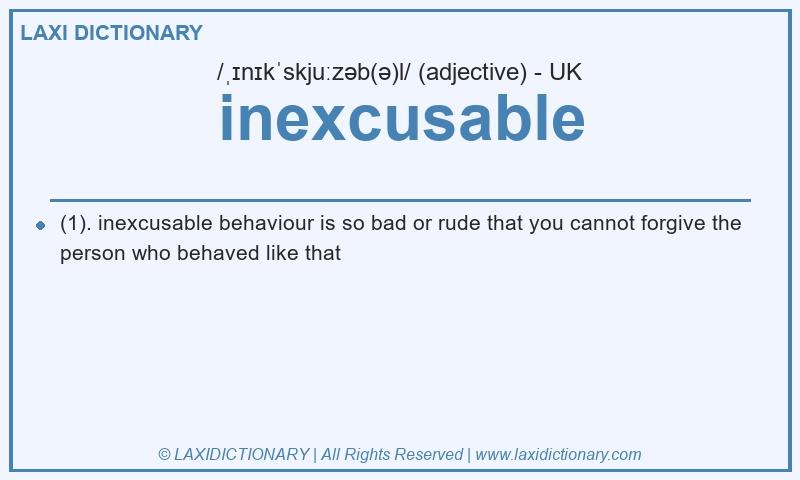 LAXI DICTIONARY

/ˌɪnɪkˈskjuːzəb(ə)l/ (adjective) - UK

inexcusable

(1). inexcusable behaviour is so bad or rude that you cannot forgive the person who behaved like that

© LAXIDICTIONARY | All Rights Reserved | www.laxidictionary.com